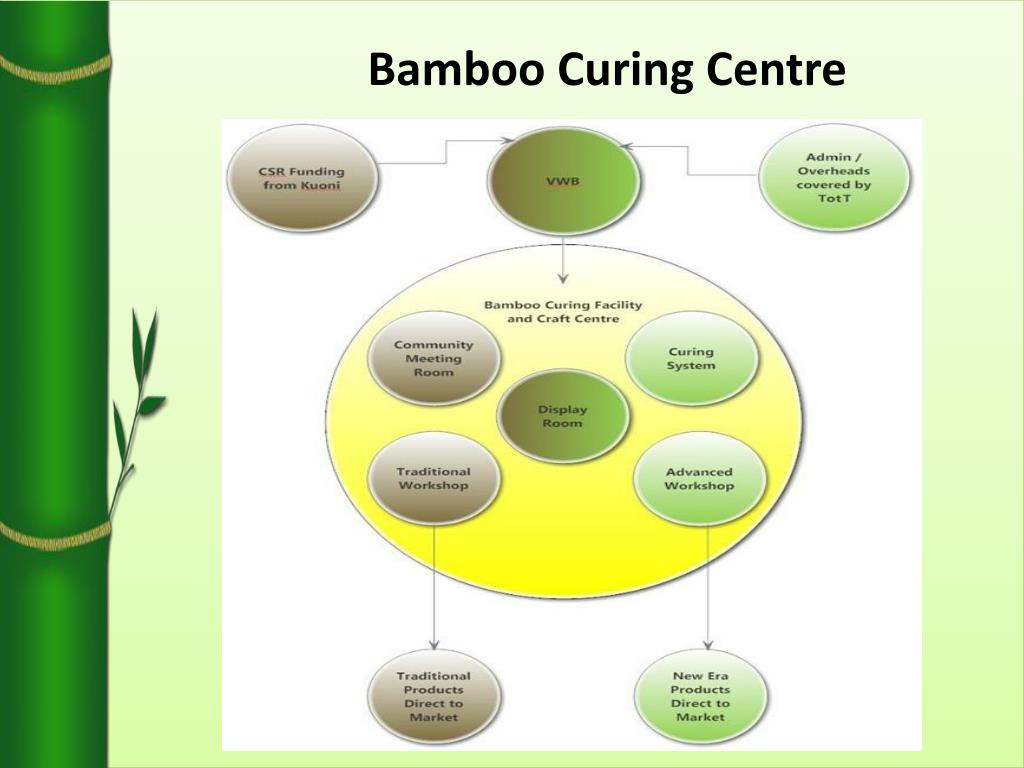 Bamboo Curing Centre

CSR Funding from Kuoni

VWB

Admin / Overheads covered by TotT

Bamboo Curing Facility and Craft Centre

Community Meeting Room

Curing System

Display Room

Traditional Workshop

Advanced Workshop

Traditional Products Direct to Market

New Era Products Direct to Market